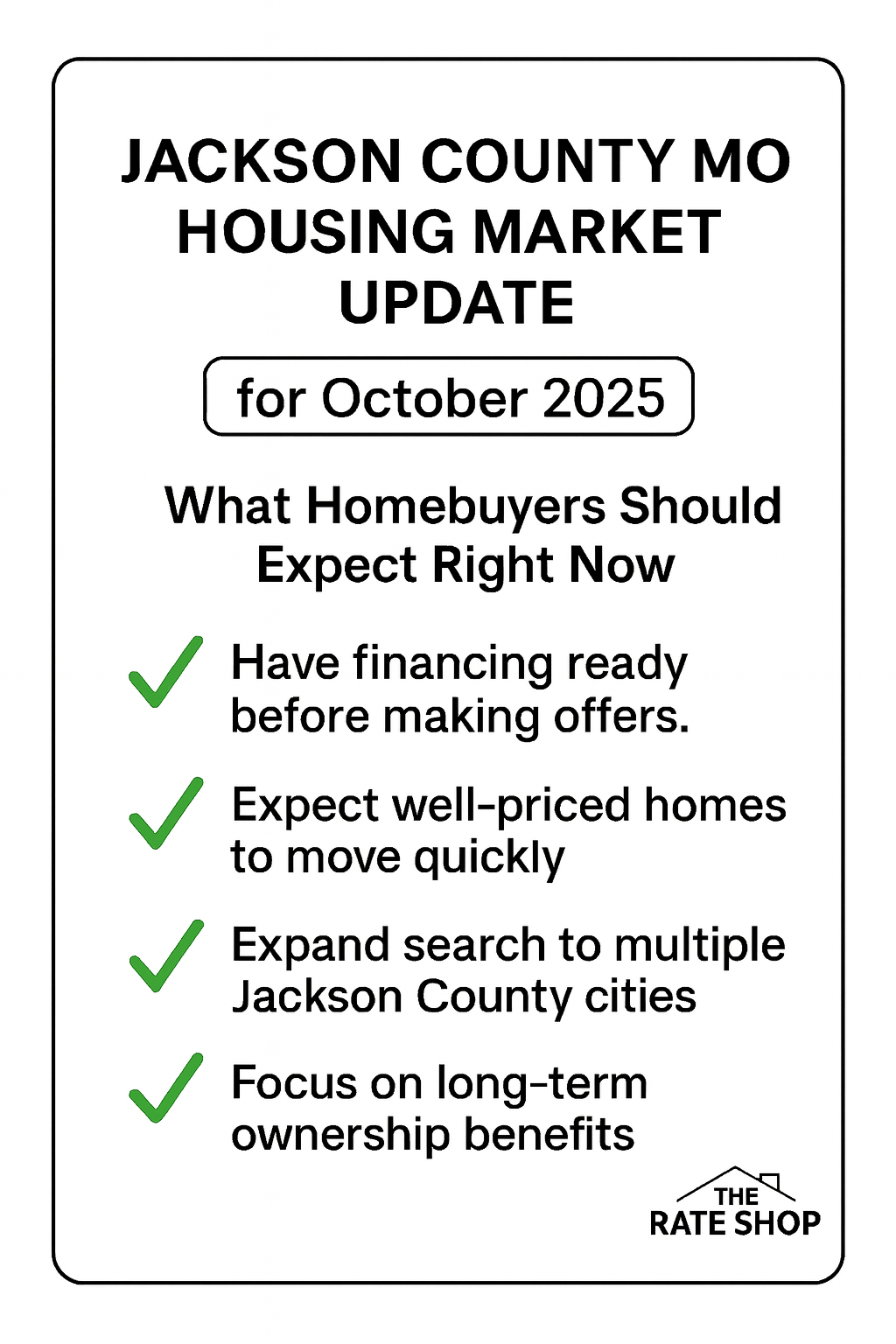 JACKSON COUNTY MO HOUSING MARKET UPDATE

for October 2025

What Homebuyers Should Expect Right Now

Have financing ready before making offers.

Expect well-priced homes to move quickly

Expand search to multiple Jackson County cities

Focus on long-term ownership benefits

THE RATE SHOP